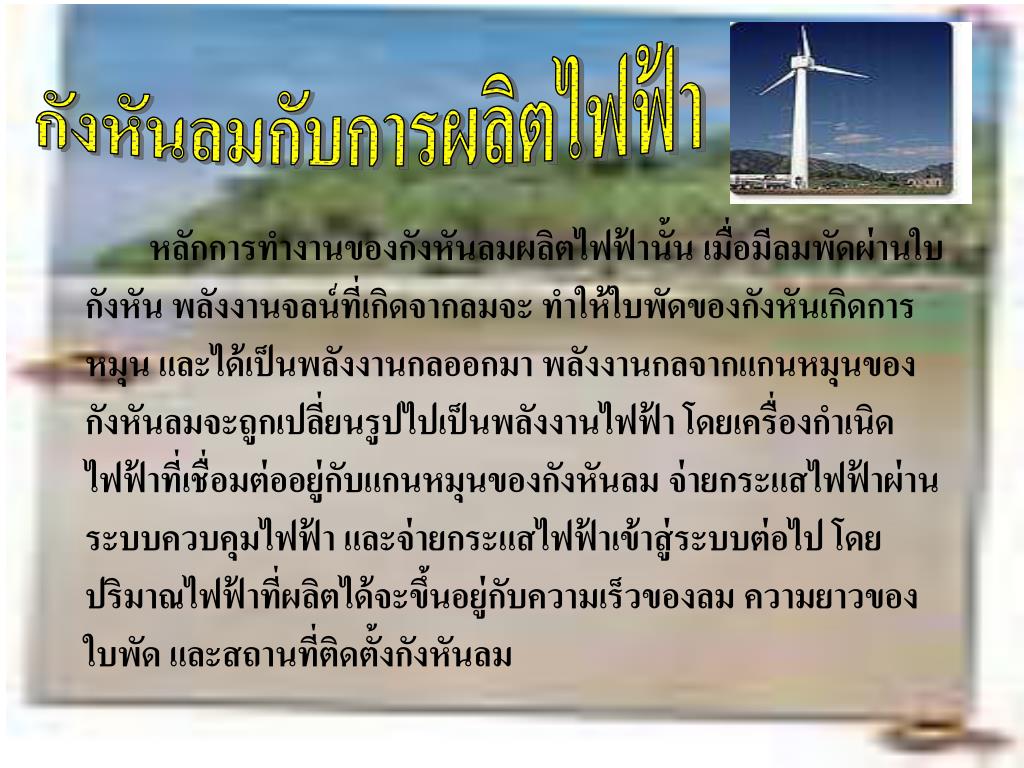 กังหันลมกับการผลิตไฟฟ้า

หลักการทำงานของกังหันลมผลิตไฟฟ้านั้น เมื่อมีลมพัดผ่านใบกังหัน พลังงานจลน์ที่เกิดจากลมจะ ทำให้ใบพัดของกังหันเกิดการหมุน และได้เป็นพลังงานกลออกมา พลังงานกลจากแกนหมุนของกังหันลมจะถูกเปลี่ยนรูปไปเป็นพลังงานไฟฟ้า โดยเครื่องกำเนิดไฟฟ้าที่เชื่อมต่ออยู่กับแกนหมุนของกังหันลม จ่ายกระแสไฟฟ้าผ่านระบบควบคุมไฟฟ้า และจ่ายกระแสไฟฟ้าเข้าสู่ระบบต่อไป โดยปริมาณไฟฟ้าที่ผลิตได้จะขึ้นอยู่กับความเร็วของลม ความยาวของใบพัด และสถานที่ติดตั้งกังหันลม